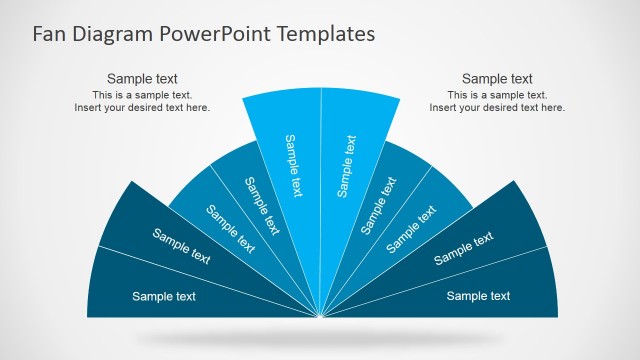 Fan Diagram PowerPoint Templates

Sample text
This is a sample text.
Insert your desired text here.

Sample text
This is a sample text.
Insert your desired text here.

Sample text
Sample text
Sample text
Sample text
Sample text
Sample text
Sample text
Sample text
Sample text
Sample text